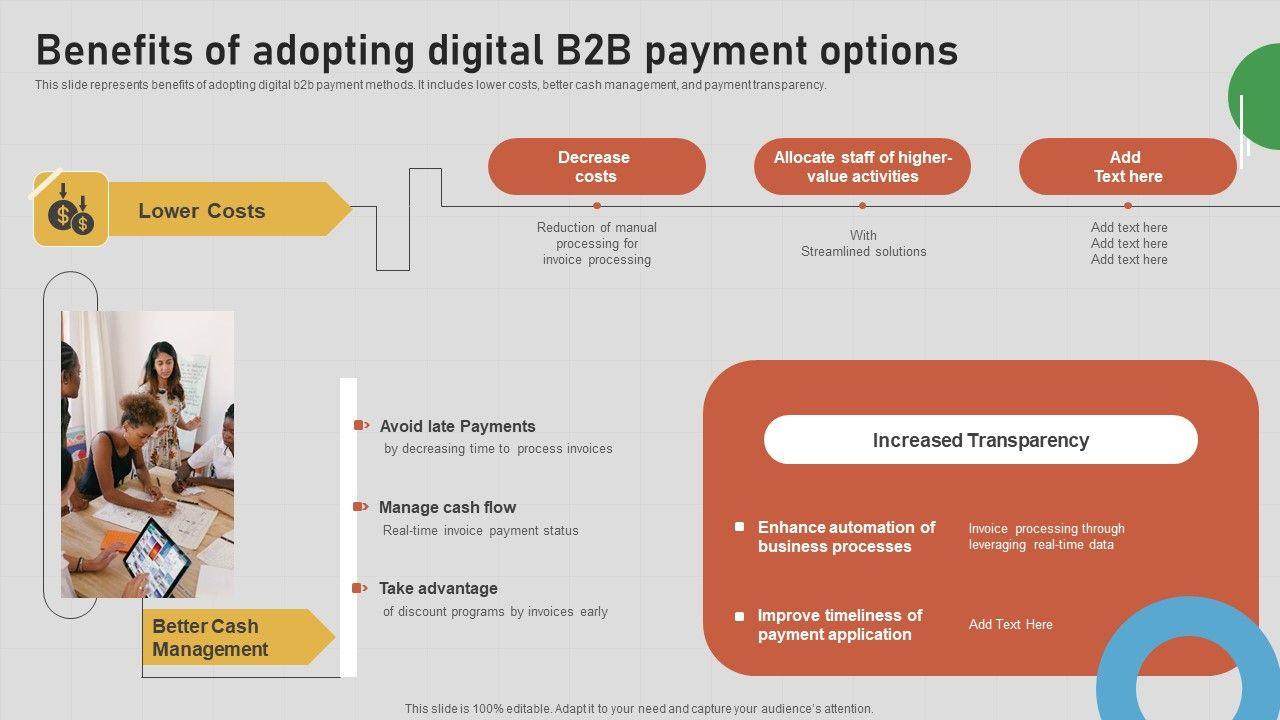 Benefits of adopting digital B2B payment options

This slide represents benefits of adopting digital b2b payment methods. It includes lower costs, better cash management, and payment transparency.

Lower Costs

Decrease costs

Reduction of manual processing for invoice processing

Allocate staff of higher-value activities

With Streamlined solutions

Add Text here

Add text here
Add text here
Add text here

Avoid late Payments
by decreasing time to process invoices

Manage cash flow
Real-time invoice payment status

Take advantage
of discount programs by invoices early

Better Cash Management

Increased Transparency

Enhance automation of business processes

Invoice processing through leveraging real-time data

Improve timeliness of payment application

Add Text Here

This slide is 100% editable. Adapt it to your need and capture your audience's attention.